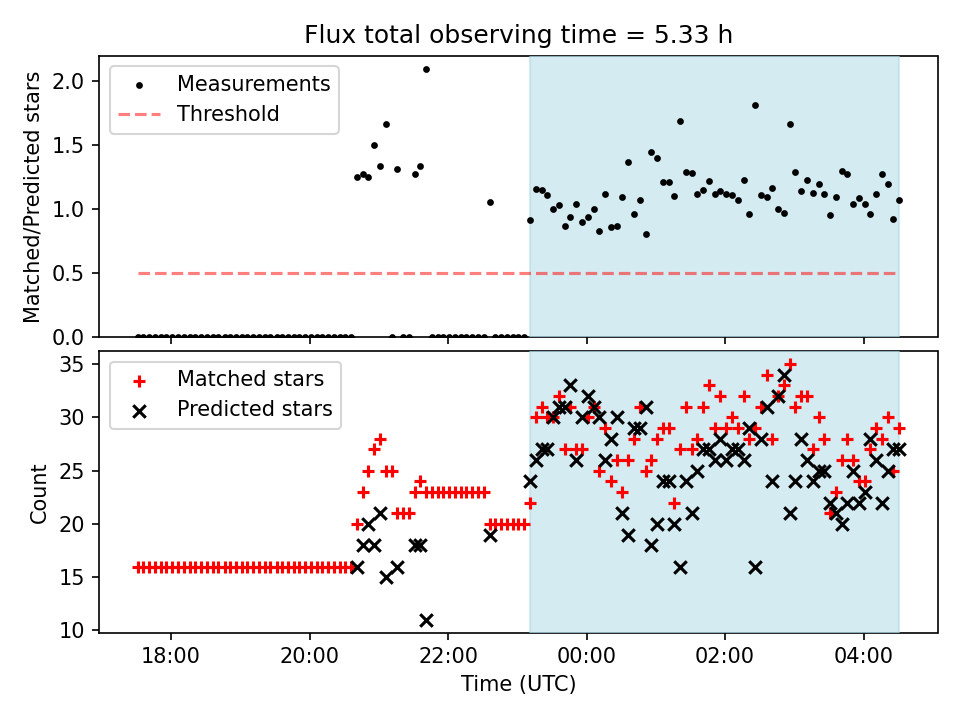 Flux total observing time = 5.33 h

Measurements
Threshold

Matched/Predicted stars

2.0
1.5
1.0
0.5
0.0

Matched stars
Predicted stars

Count

35
30
25
20
15
10

18:00
20:00
22:00
00:00
02:00
04:00

Time (UTC)